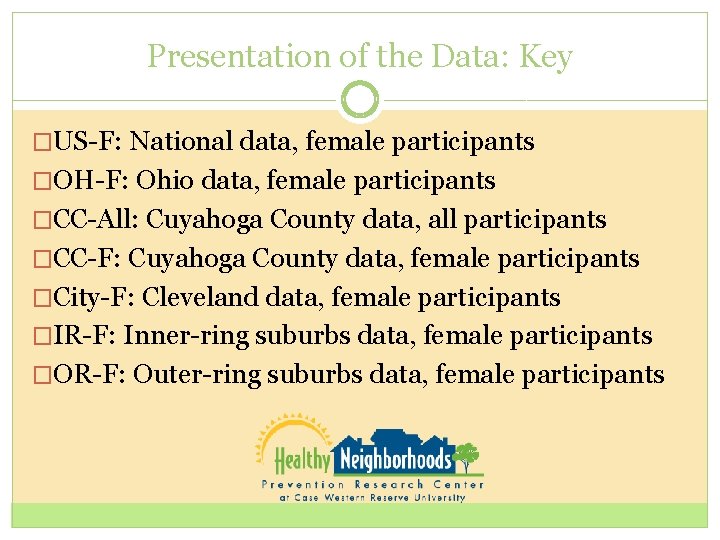 Presentation of the Data: Key

□US-F: National data, female participants
□OH-F: Ohio data, female participants
□CC-All: Cuyahoga County data, all participants
□CC-F: Cuyahoga County data, female participants
□City-F: Cleveland data, female participants
□IR-F: Inner-ring suburbs data, female participants
□OR-F: Outer-ring suburbs data, female participants

Healthy Neighborhoods
Prevention Research Center
at Case Western Reserve University